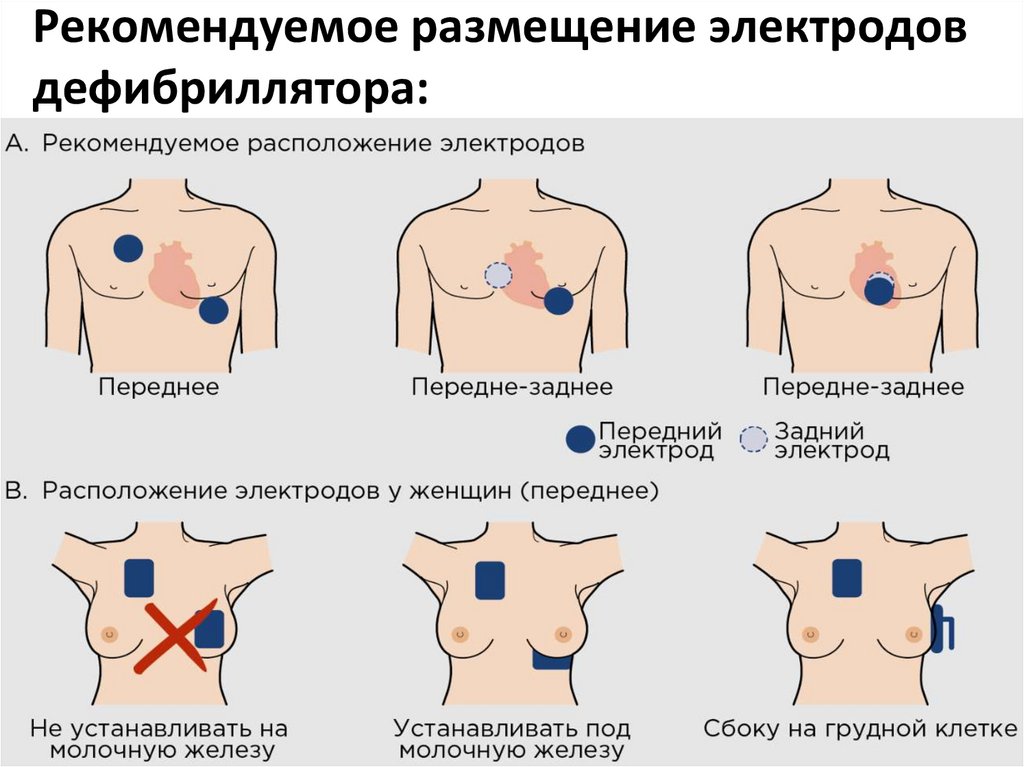 Рекомендуемое размещение электродов дефибриллятора:

А. Рекомендуемое расположение электродов

Переднее

Передне-заднее

Передне-заднее

Передний электрод

Задний электрод

В. Расположение электродов у женщин (переднее)

Не устанавливать на молочную железу

Устанавливать под молочную железу

Сбоку на грудной клетке